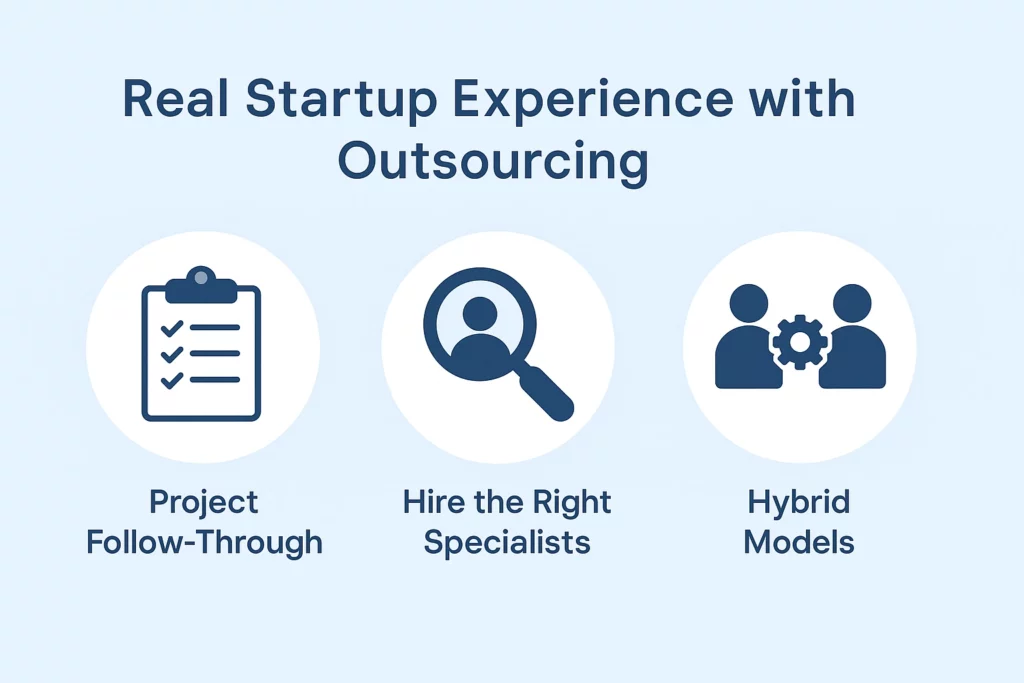 Real Startup Experience with Outsourcing

Project Follow-Through

Hire the Right Specialists

Hybrid Models